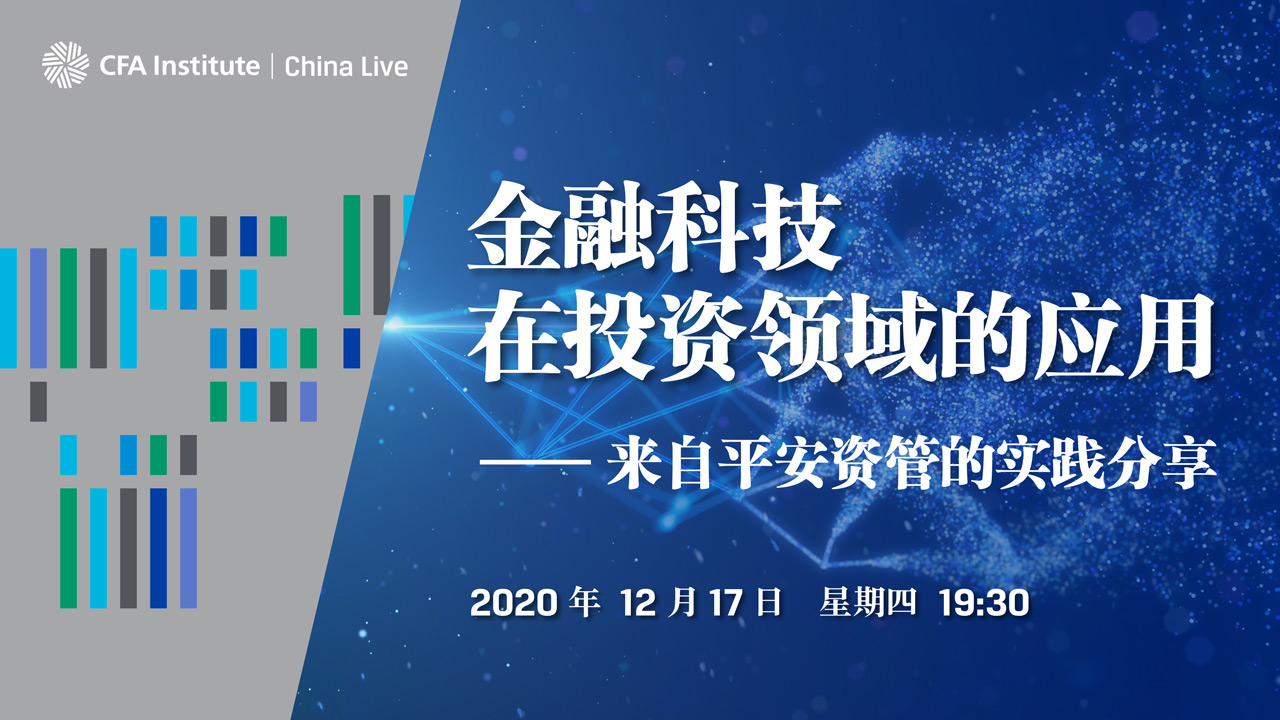 CFA Institute | China Live

金融科技
在投资领域的应用

—— 来自平安资管的实践分享

2020 年 12 月 17 日 星期四 19:30